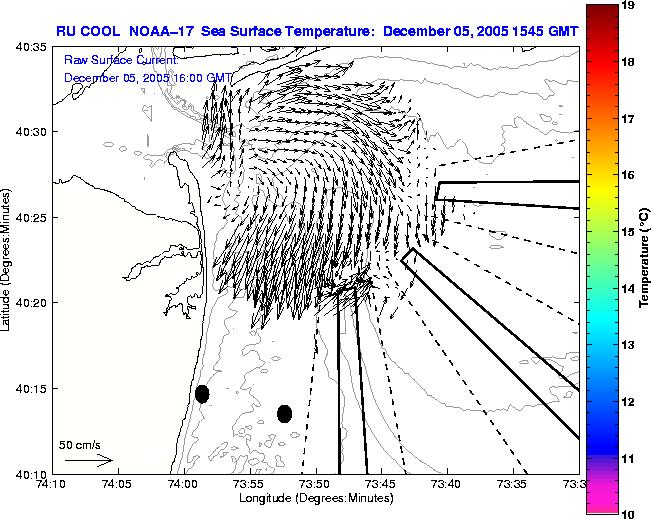 RU COOL NOAA-17 Sea Surface Temperature: December 05, 2005 1545 GMT

Raw Surface Current:
December 05, 2005 16:00 GMT

40:35
40:30
40:25
40:20
40:15
40:10

Latitude (Degrees:Minutes)

50 cm/s

74:10 74:05 74:00 73:55 73:50 73:45 73:40 73:35 73:3

Longitude (Degrees:Minutes)

19
18
17
16
15
14
13
12
11
10

Temperature (°C)